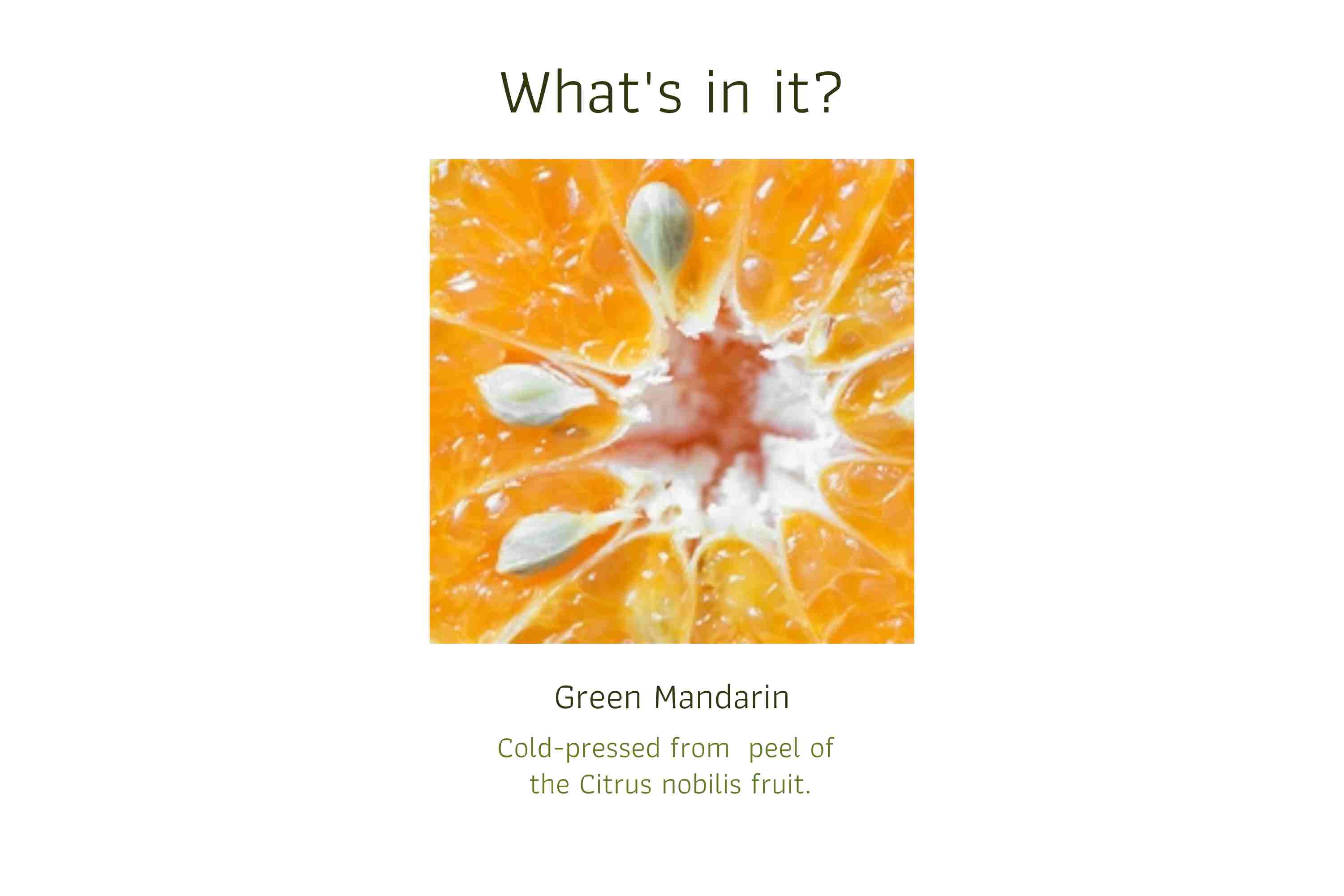 What's in it?

Green Mandarin

Cold-pressed from peel of the Citrus nobilis fruit.